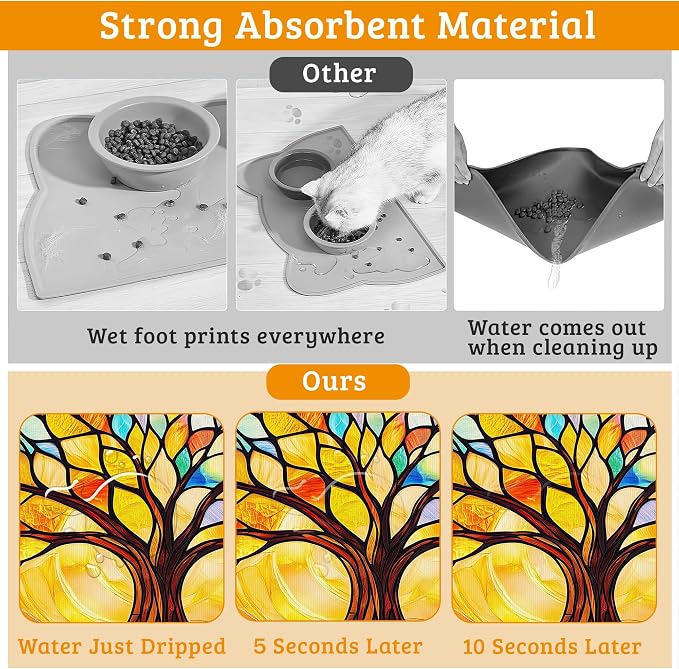 Strong Absorbent Material

Other

Wet foot prints everywhere

Water comes out when cleaning up

Ours

Water Just Dripped

5 Seconds Later

10 Seconds Later